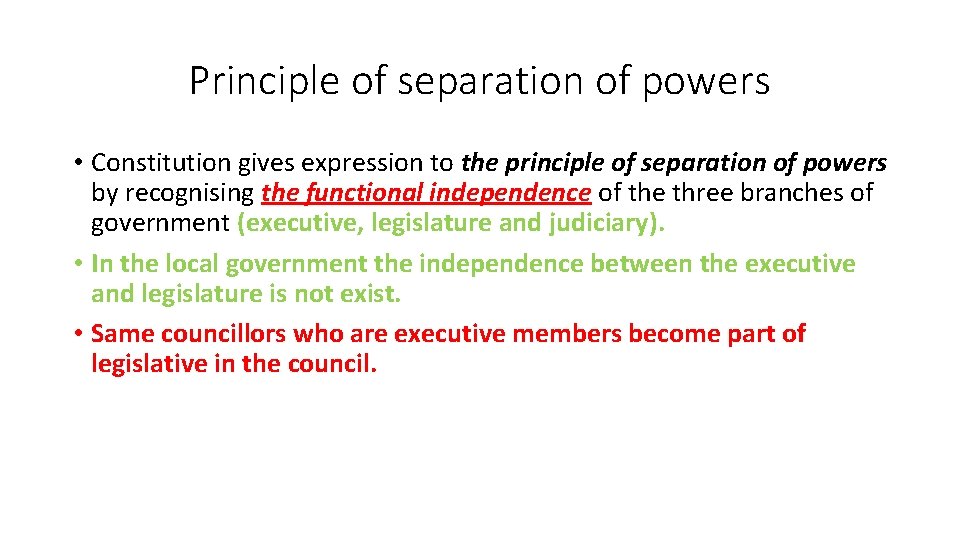 Principle of separation of powers

• Constitution gives expression to the principle of separation of powers by recognising the functional independence of the three branches of government (executive, legislature and judiciary).

• In the local government the independence between the executive and legislature is not exist.

• Same councillors who are executive members become part of legislative in the council.